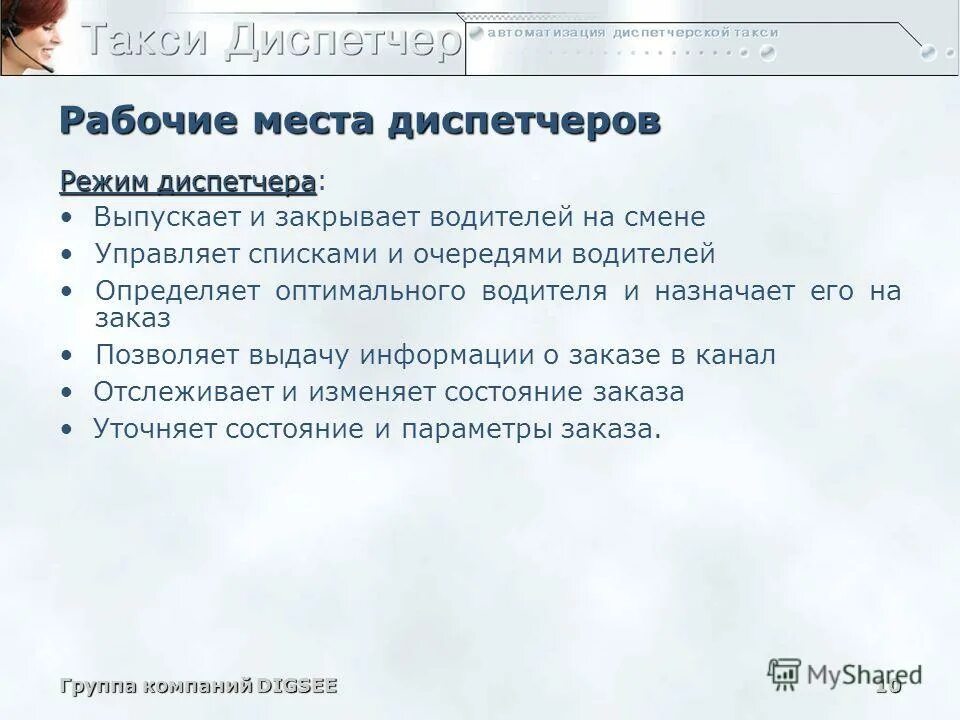 Такси Диспетчер

автоматизация диспетчерской такси

Рабочие места диспетчеров

Режим диспетчера:

• Выпускает и закрывает водителей на смене
• Управляет списками и очередями водителей
• Определяет оптимального водителя и назначает его на заказ
• Позволяет выдачу информации о заказе в канал
• Отслеживает и изменяет состояние заказа
• Уточняет состояние и параметры заказа.

Группа компаний DIGSEE

MyShared

10